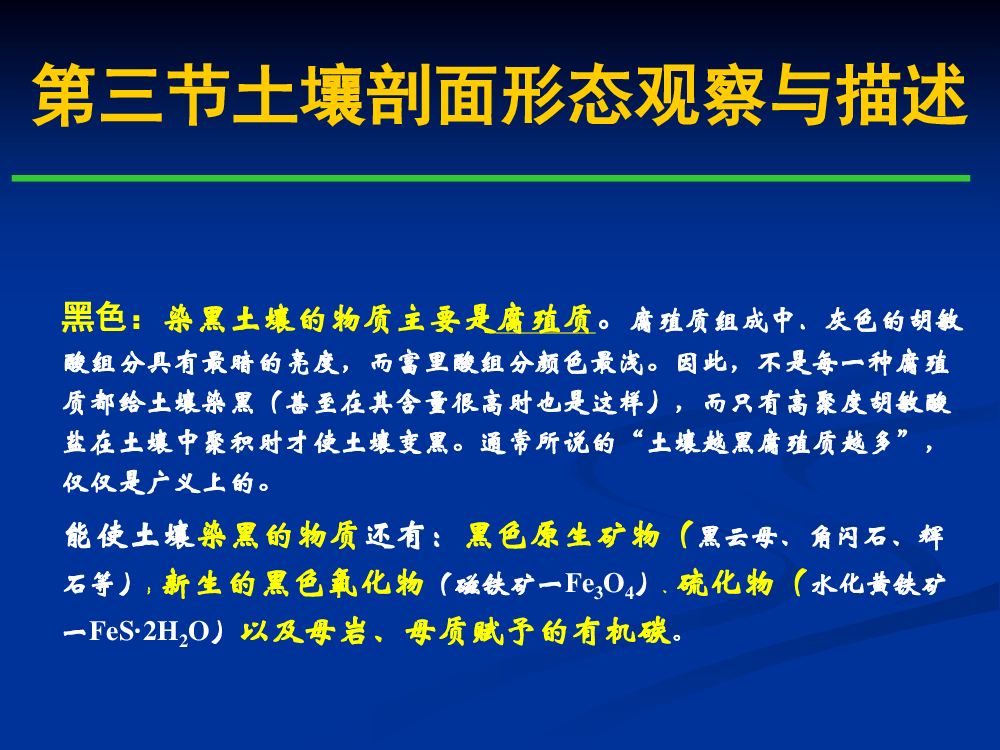 第三节土壤剖面形态观察与描述

黑色：染黑土壤的物质主要是腐殖质。腐殖质组成中、灰色的胡敏酸组分具有最暗的亮度，而富里酸组分颜色最浅。因此，不是每一种腐殖质都给土壤染黑（甚至在其含量很高时也是这样），而只有高聚度胡敏酸盐在土壤中聚积时才使土壤变黑。通常所说的“土壤越黑腐殖质越多”，仅仅是广义上的。

能使土壤染黑的物质还有：黑色原生矿物（黑云母、角闪石、辉石等），新生的黑色氧化物（磁铁矿—$Fe_3O_4$）、硫化物（水化黄铁矿—$FeS \cdot 2H_2O$）以及母岩、母质赋予的有机碳。